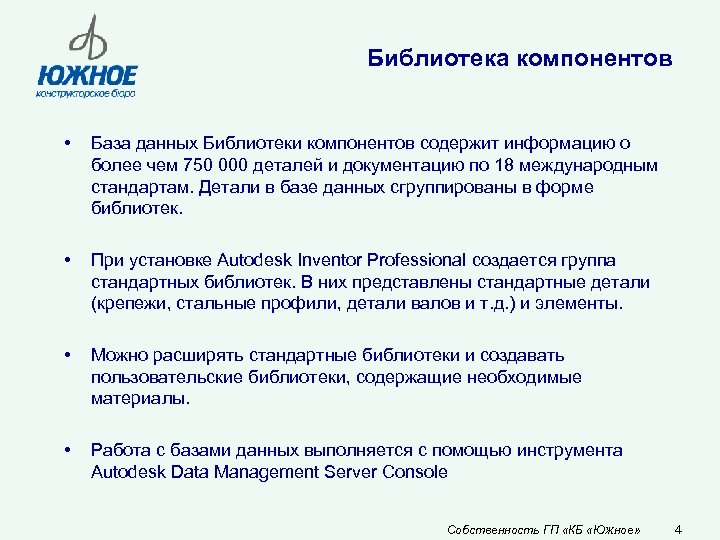 ЮЖНОЕ
конструкторское бюро

Библиотека компонентов

• База данных Библиотеки компонентов содержит информацию о более чем 750 000 деталей и документацию по 18 международным стандартам. Детали в базе данных сгруппированы в форме библиотек.

• При установке Autodesk Inventor Professional создается группа стандартных библиотек. В них представлены стандартные детали (крепежи, стальные профили, детали валов и т.д.) и элементы.

• Можно расширять стандартные библиотеки и создавать пользовательские библиотеки, содержащие необходимые материалы.

• Работа с базами данных выполняется с помощью инструмента Autodesk Data Management Server Console

Собственность ГП «КБ «Южное» 4